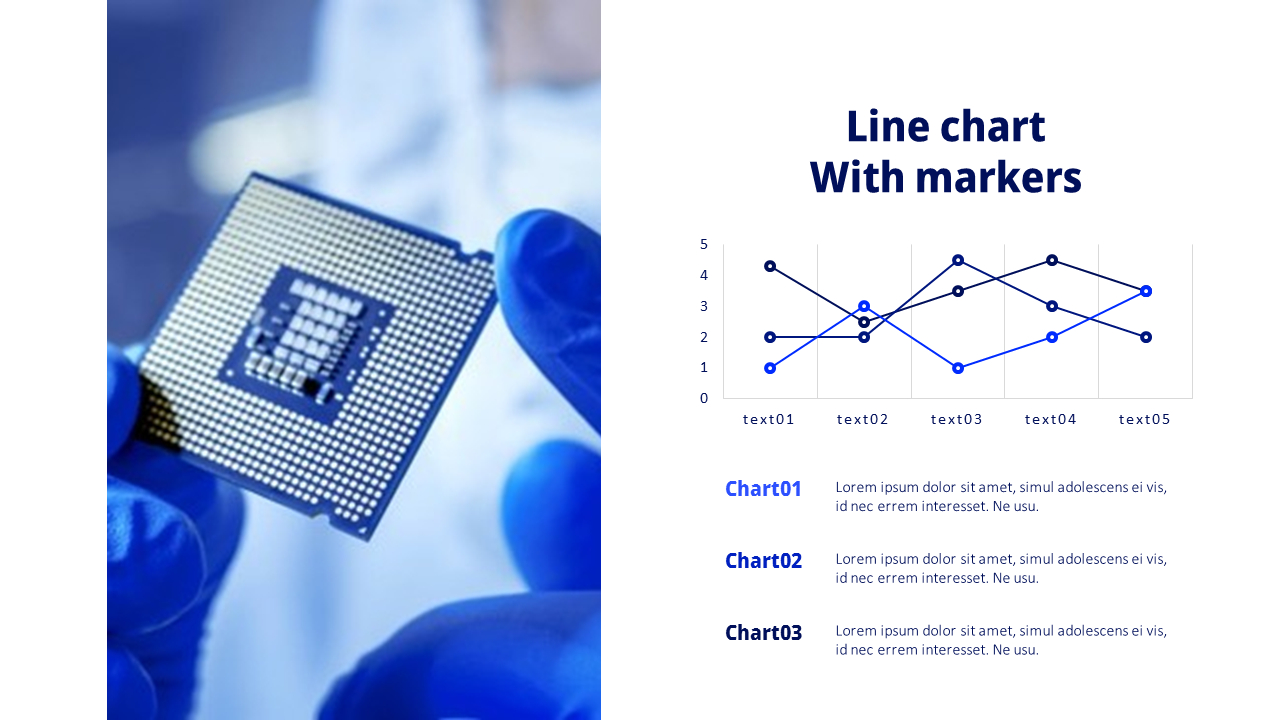 Line chart
With markers

5
4
3
2
1
0

text01 text02 text03 text04 text05

Chart01
Lorem ipsum dolor sit amet, simul adolescens ei vis, id nec errem interesset. Ne usu.

Chart02
Lorem ipsum dolor sit amet, simul adolescens ei vis, id nec errem interesset. Ne usu.

Chart03
Lorem ipsum dolor sit amet, simul adolescens ei vis, id nec errem interesset. Ne usu.